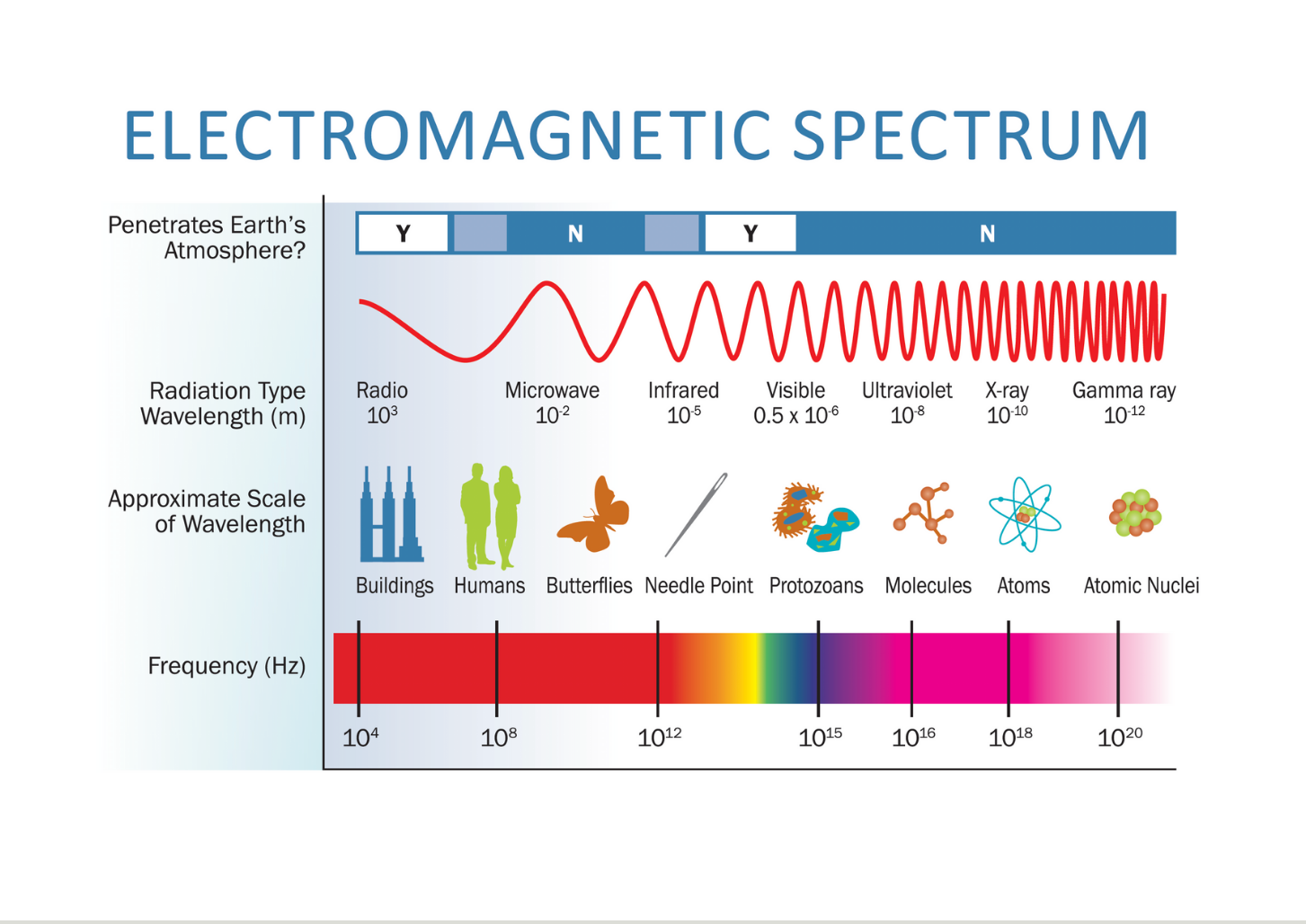 ELECTROMAGNETIC SPECTRUM

Penetrates Earth's Atmosphere?

Y N Y N

Radiation Type Wavelength (m)

Radio $10^{3}$

Microwave $10^{-2}$

Infrared $10^{-5}$

Visible $0.5 \times 10^{-6}$

Ultraviolet $10^{-8}$

X-ray $10^{-10}$

Gamma ray $10^{-12}$

Approximate Scale of Wavelength

Buildings

Humans

Butterflies

Needle Point

Protozoans

Molecules

Atoms

Atomic Nuclei

Frequency (Hz)

$10^{4}$

$10^{8}$

$10^{12}$

$10^{15}$

$10^{16}$

$10^{18}$

$10^{20}$